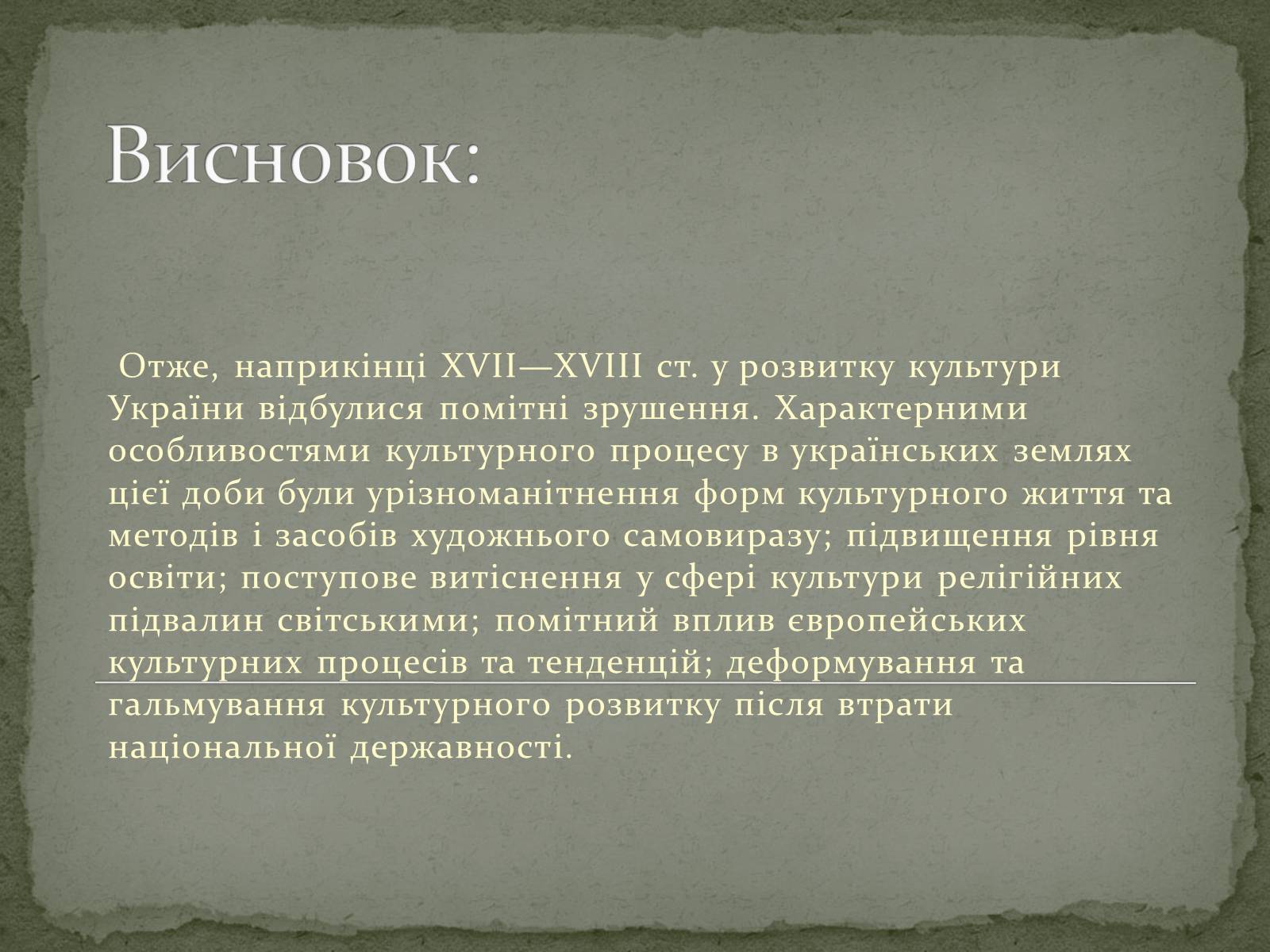 Висновок:

Отже, наприкінці XVII—XVIII ст. у розвитку культури України відбулися помітні зрушення. Характерними особливостями культурного процесу в українських землях цієї доби були урізноманітнення форм культурного життя та методів і засобів художнього самовиразу; підвищення рівня освіти; поступове витіснення у сфері культури релігійних підвалин світськими; помітний вплив європейських культурних процесів та тенденцій; деформування та гальмування культурного розвитку після втрати національної державності.